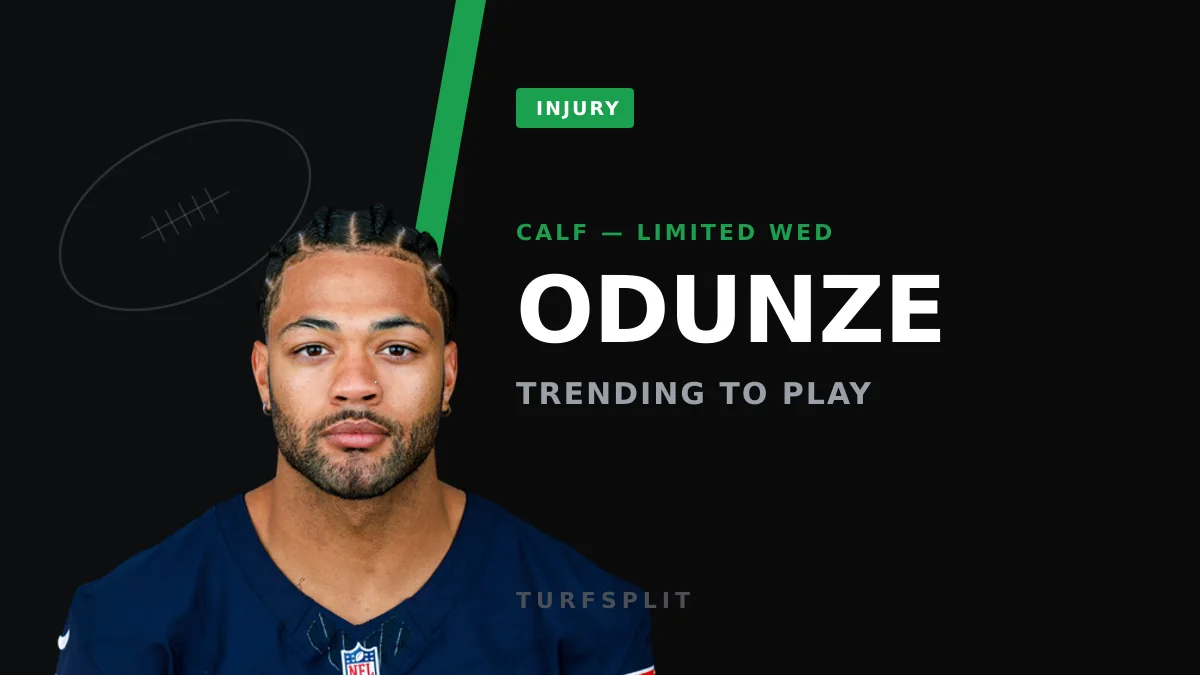 INJURY

CALF — LIMITED WED

ODUNZE

TRENDING TO PLAY

TURFSPLIT

NFL